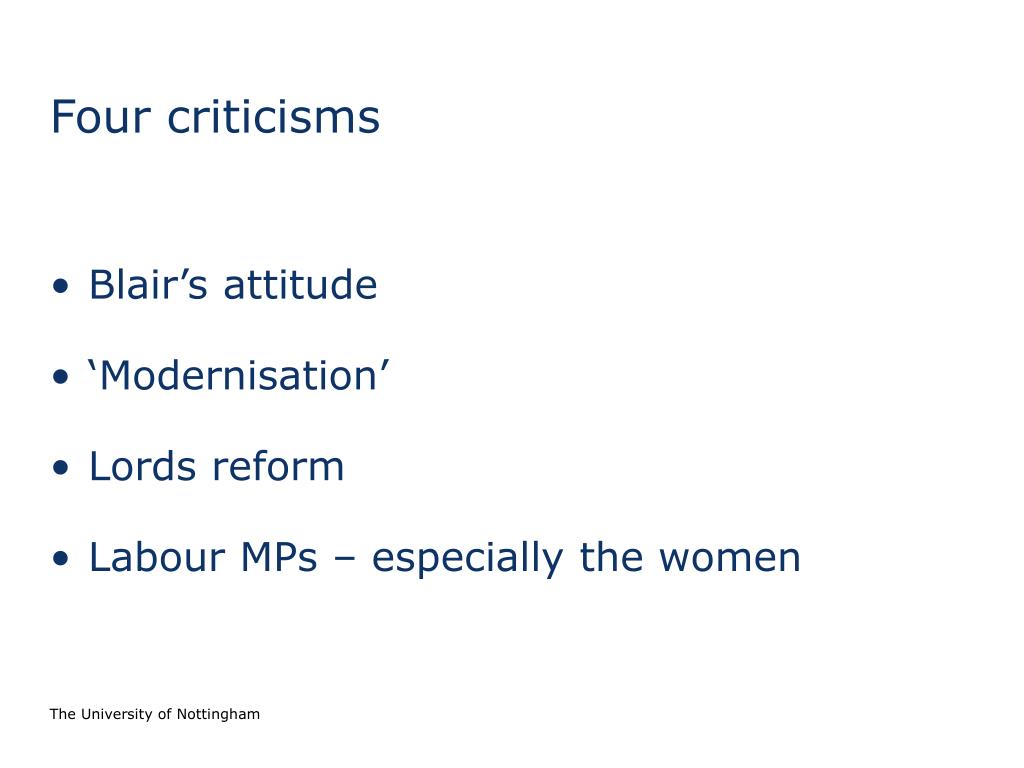 Four criticisms

• Blair’s attitude

• ‘Modernisation’

• Lords reform

• Labour MPs – especially the women

The University of Nottingham